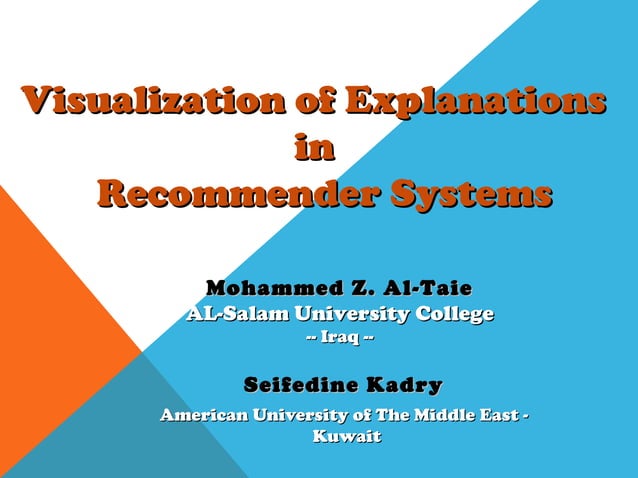 Visualization of Explanations in Recommender Systems

Mohammed Z. Al-Taie
AL-Salam University College
-- Iraq --

Seifedine Kadry
American University of The Middle East - Kuwait